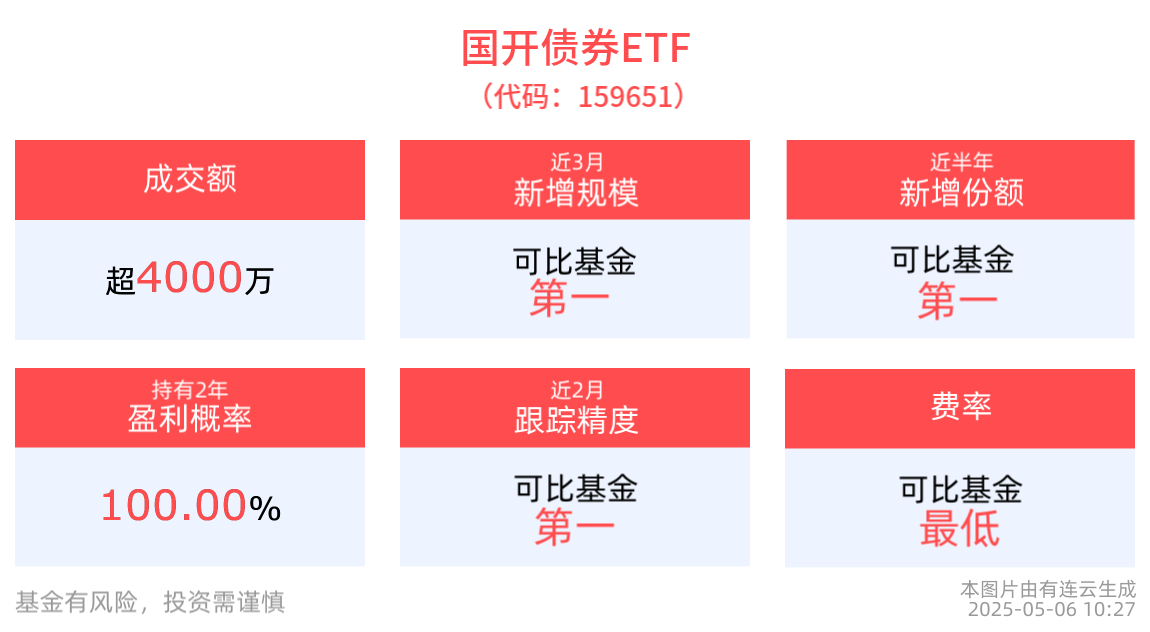 国开债券ETF
（代码：159651）

成交额

超4000万

近3月
新增规模

可比基金
第一

近半年
新增份额

可比基金
第一

持有2年
盈利概率

100.00%

近2月
跟踪精度

可比基金
第一

费率

可比基金
最低

基金有风险，投资需谨慎

本图片由有连云生成
2025-05-06 10:27